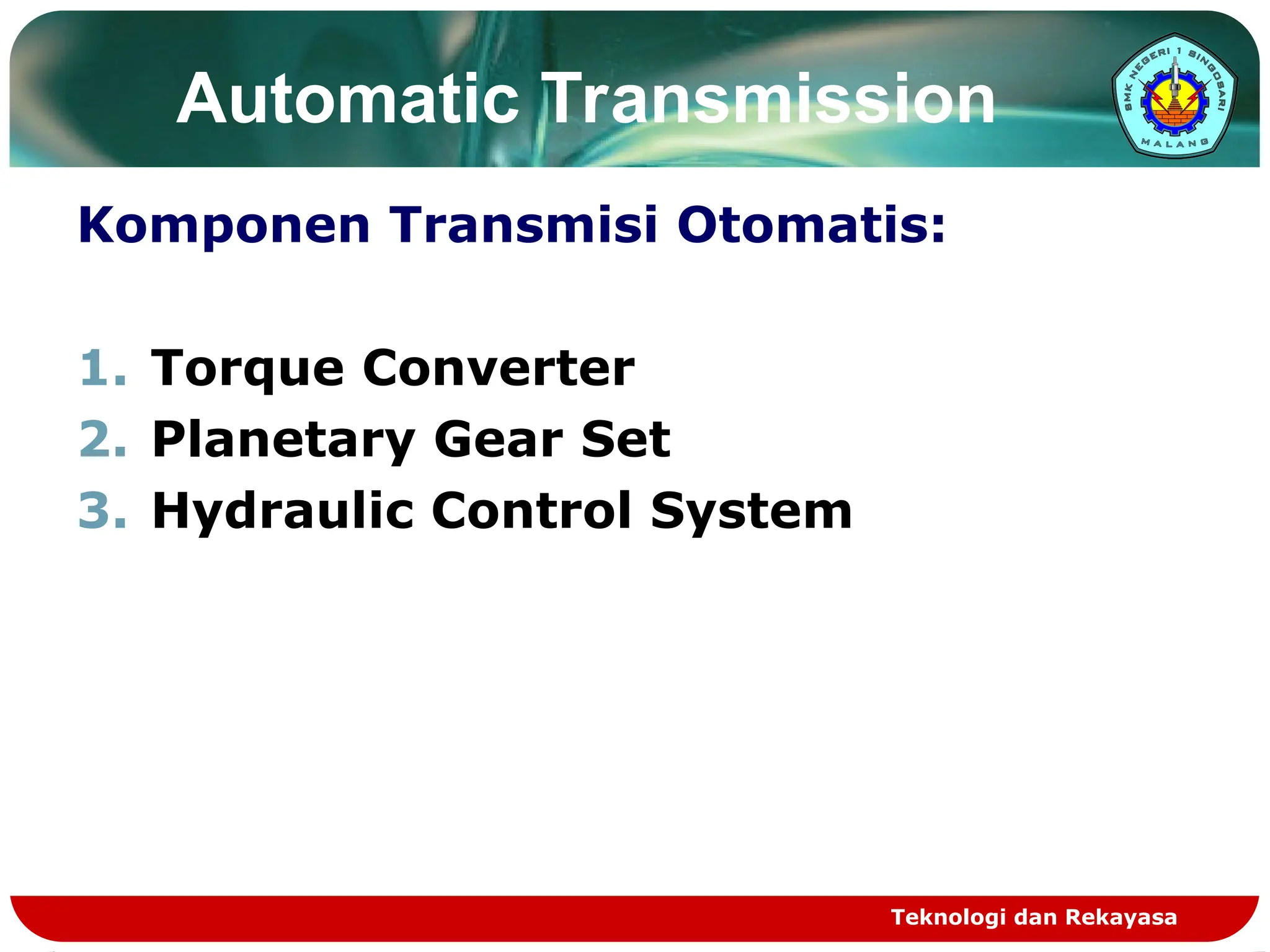 Automatic Transmission

SMK NEGERI 1 SINGOSARI
MALANG

Komponen Transmisi Otomatis:

1. Torque Converter
2. Planetary Gear Set
3. Hydraulic Control System

Teknologi dan Rekayasa